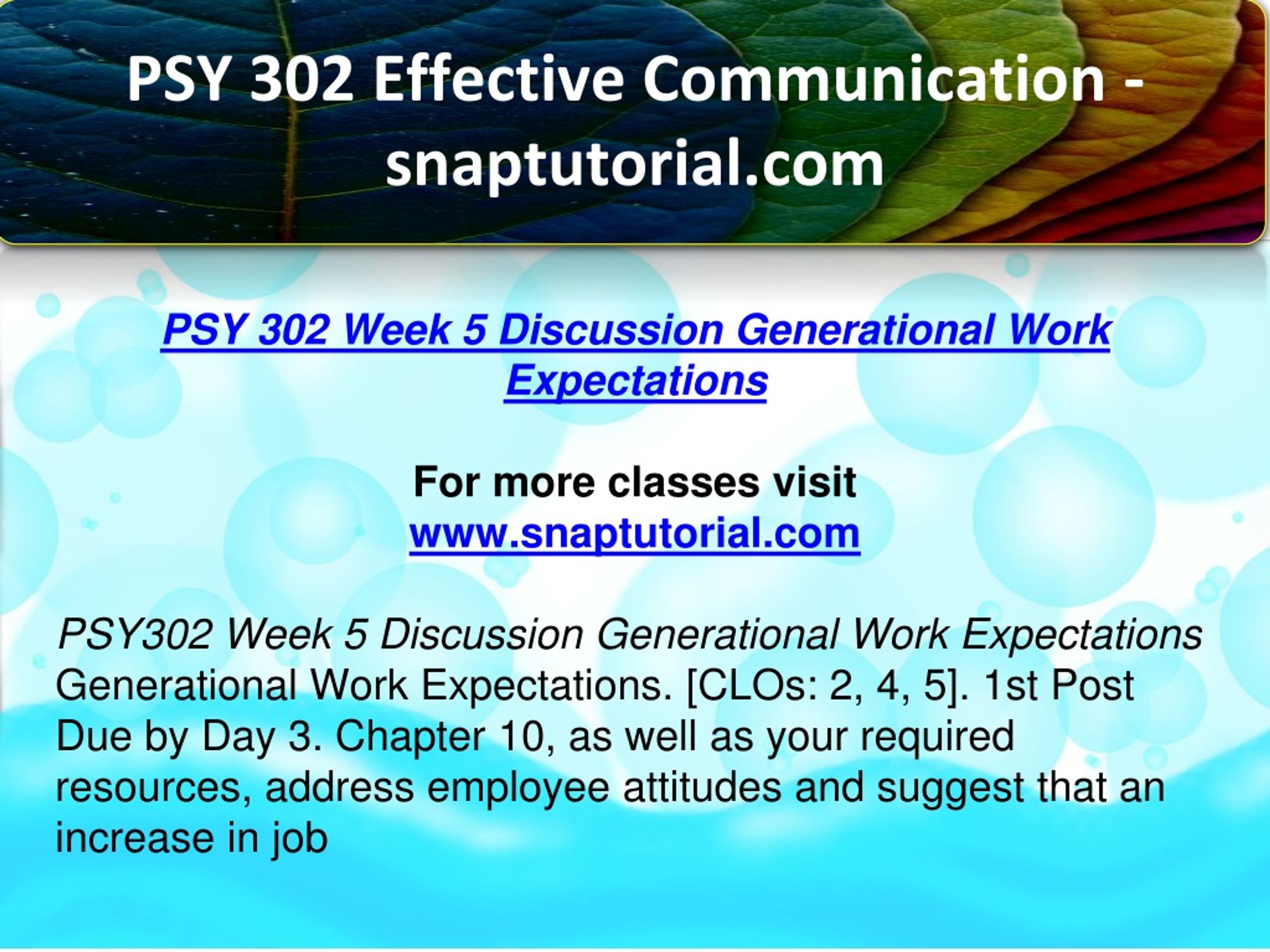 PSY 302 Effective Communication - snaptutorial.com

PSY 302 Week 5 Discussion Generational Work Expectations

For more classes visit
www.snaptutorial.com

PSY302 Week 5 Discussion Generational Work Expectations Generational Work Expectations. [CLOs: 2, 4, 5]. 1st Post Due by Day 3. Chapter 10, as well as your required resources, address employee attitudes and suggest that an increase in job